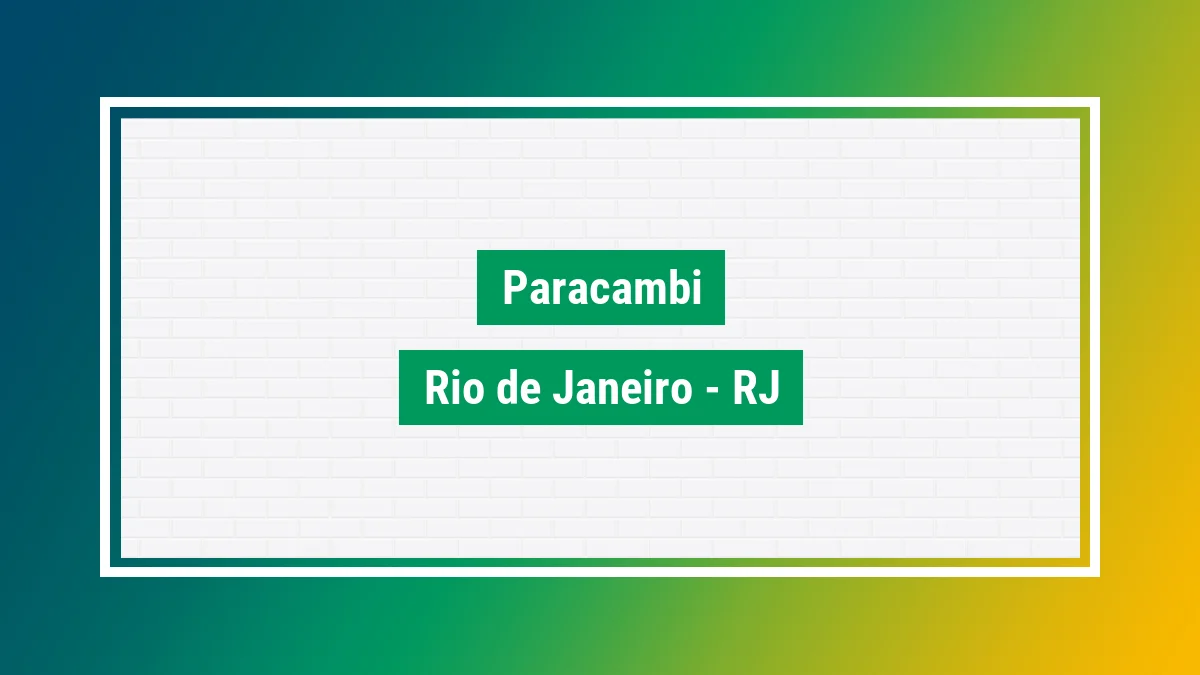 Paracambi

Rio de Janeiro - RJ